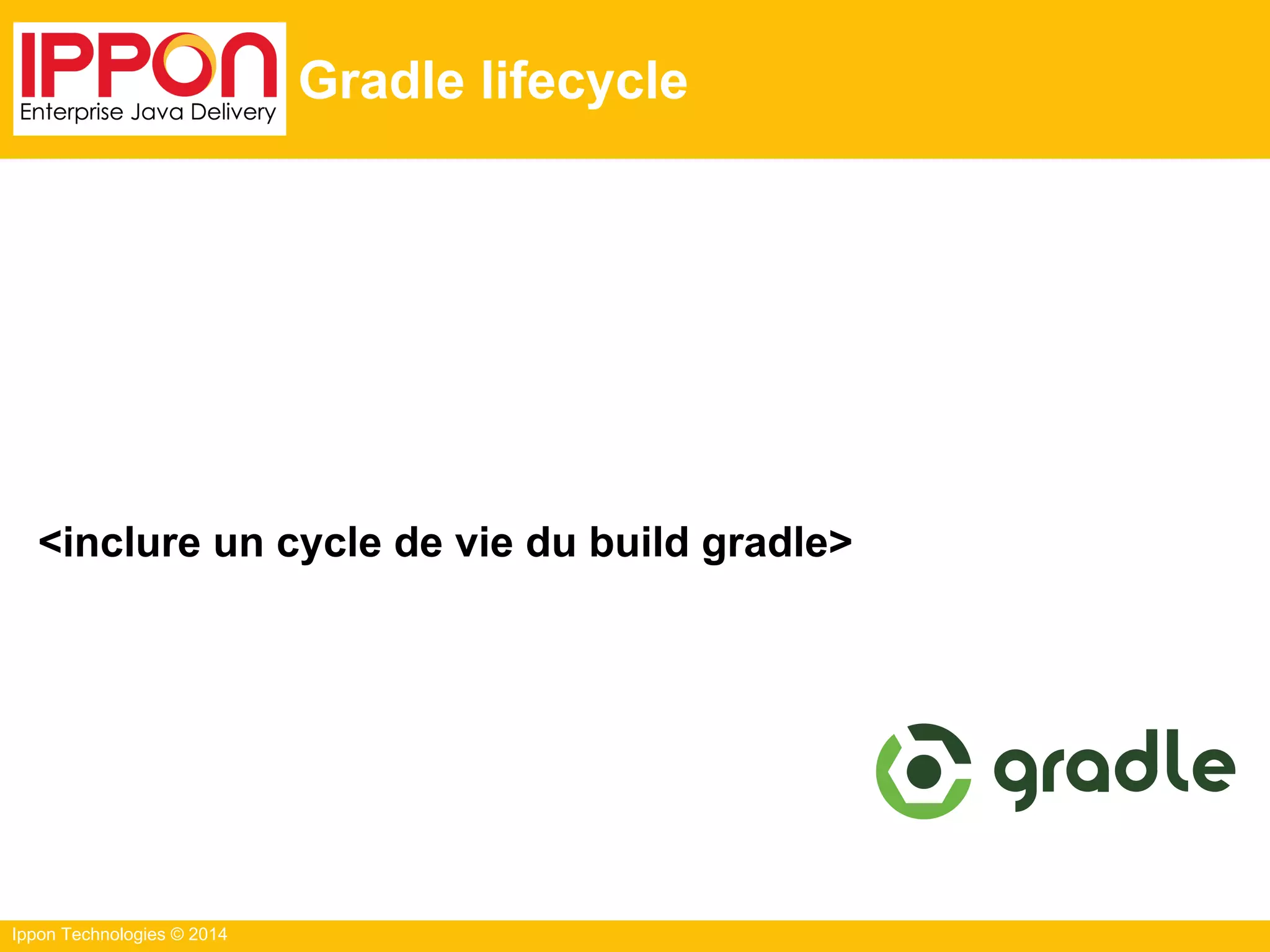 IPPON
Enterprise Java Delivery

Gradle lifecycle

<inclure un cycle de vie du build gradle>

gradle

Ippon Technologies © 2014